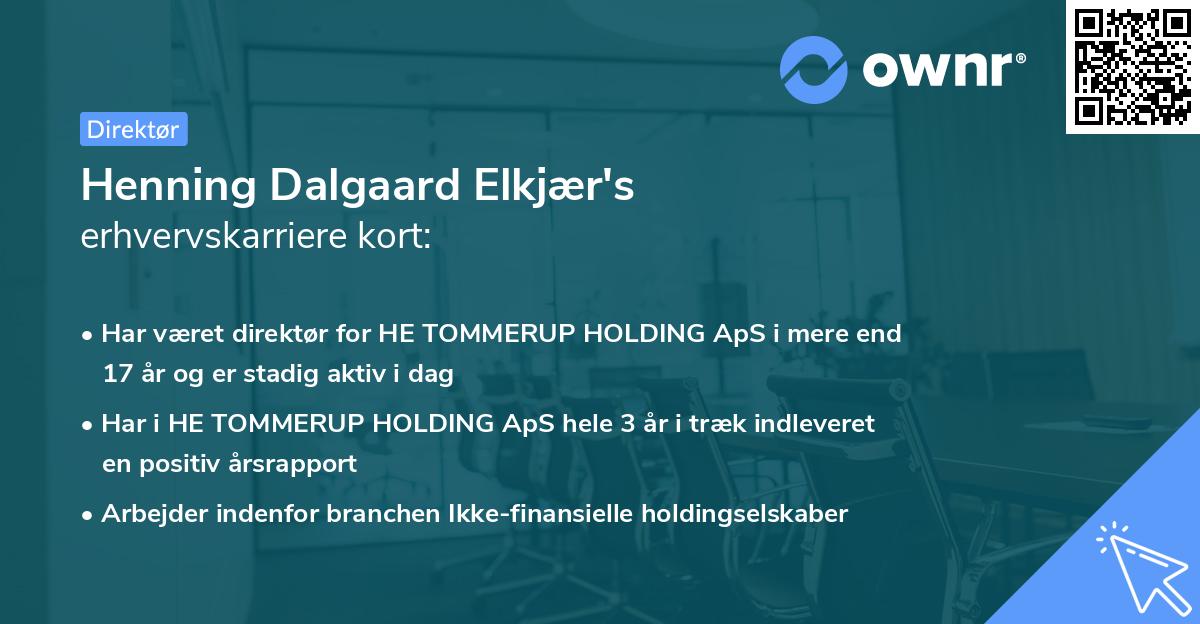 ownr®

Direktør

Henning Dalgaard Elkjær's
erhvervskarriere kort:

• Har været direktør for HE TOMMERUP HOLDING ApS i mere end 17 år og er stadig aktiv i dag

• Har i HE TOMMERUP HOLDING ApS hele 3 år i træk indleveret en positiv årsrapport

• Arbejder indenfor branchen Ikke-finansielle holdingselskaber